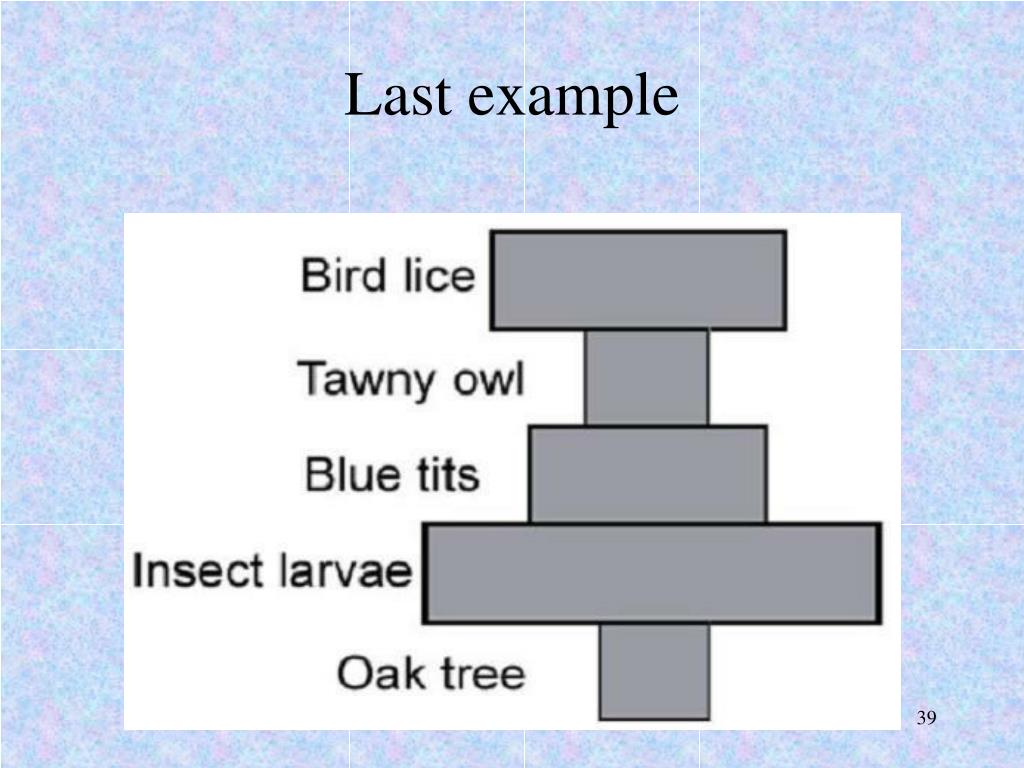 Last example

Bird lice
Tawny owl
Blue tits
Insect larvae
Oak tree

39